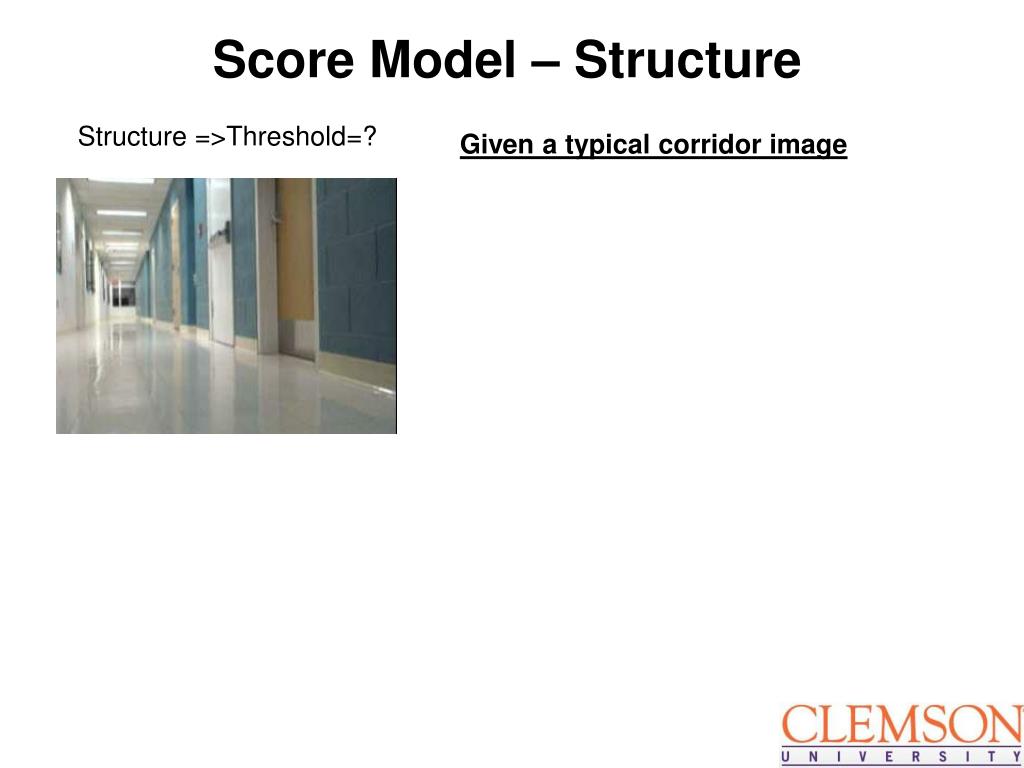 Score Model – Structure

Structure =>Threshold=?

Given a typical corridor image

CLEMSON
UNIVERSITY